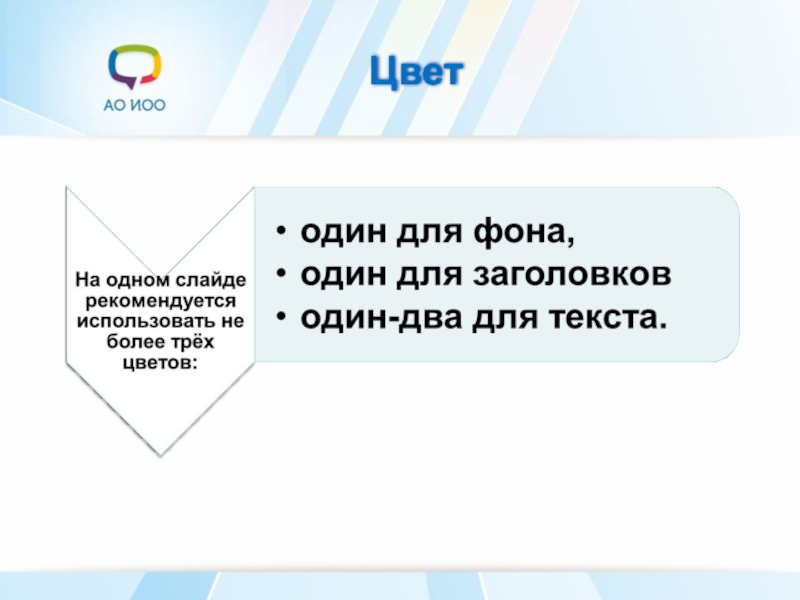 АО ИОО

Цвет

На одном слайде рекомендуется использовать не более трёх цветов:

• один для фона,
• один для заголовков
• один-два для текста.